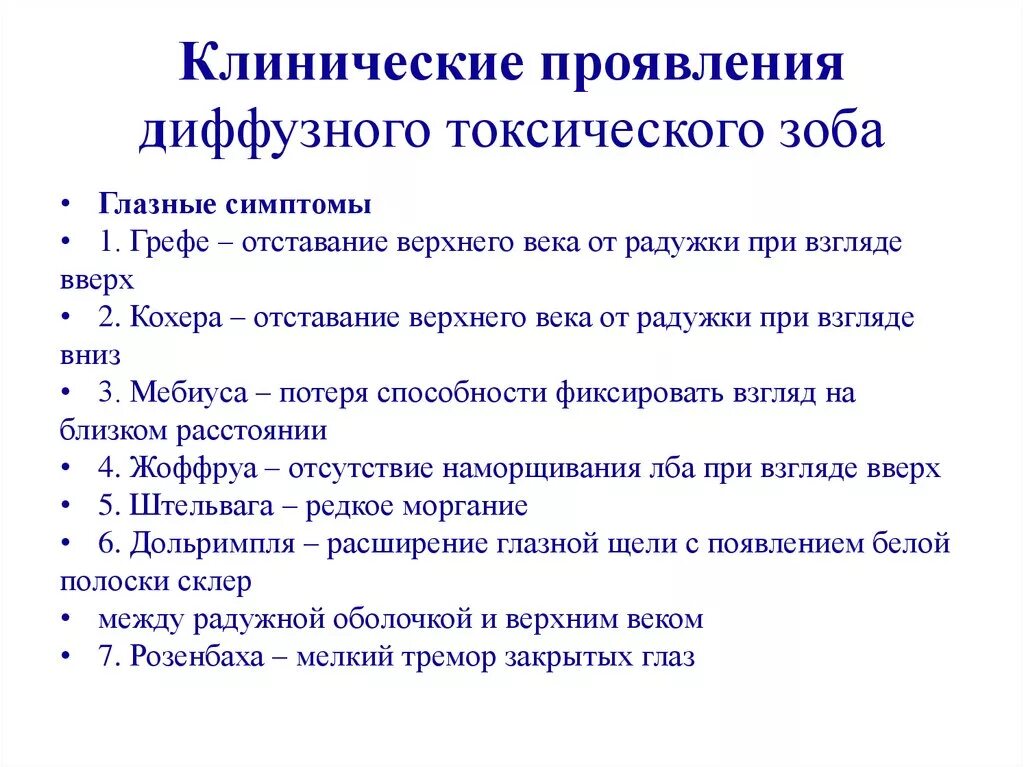 Клинические проявления диффузного токсического зоба

• Глазные симптомы
• 1. Грефе – отставание верхнего века от радужки при взгляде вверх
• 2. Кохера – отставание верхнего века от радужки при взгляде вниз
• 3. Мебиуса – потеря способности фиксировать взгляд на близком расстоянии
• 4. Жоффруа – отсутствие наморщивания лба при взгляде вверх
• 5. Штельвага – редкое моргание
• 6. Дольримпля – расширение глазной щели с появлением белой полоски склер
• между радужной оболочкой и верхним веком
• 7. Розенбаха – мелкий тремор закрытых глаз